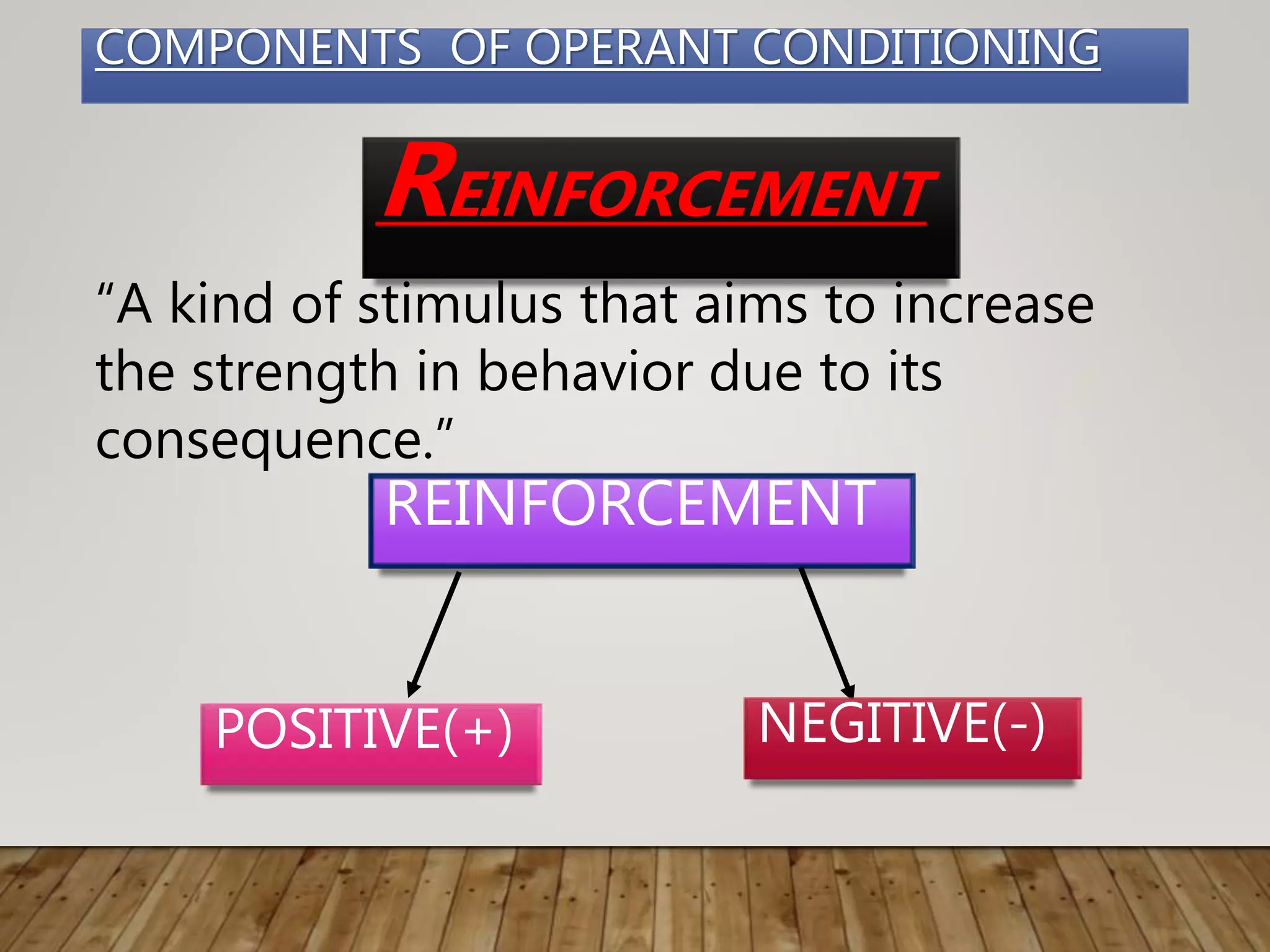 COMPONENTS OF OPERANT CONDITIONING

REINFORCEMENT

“A kind of stimulus that aims to increase the strength in behavior due to its consequence.”

REINFORCEMENT

POSITIVE(+)

NEGITIVE(-)